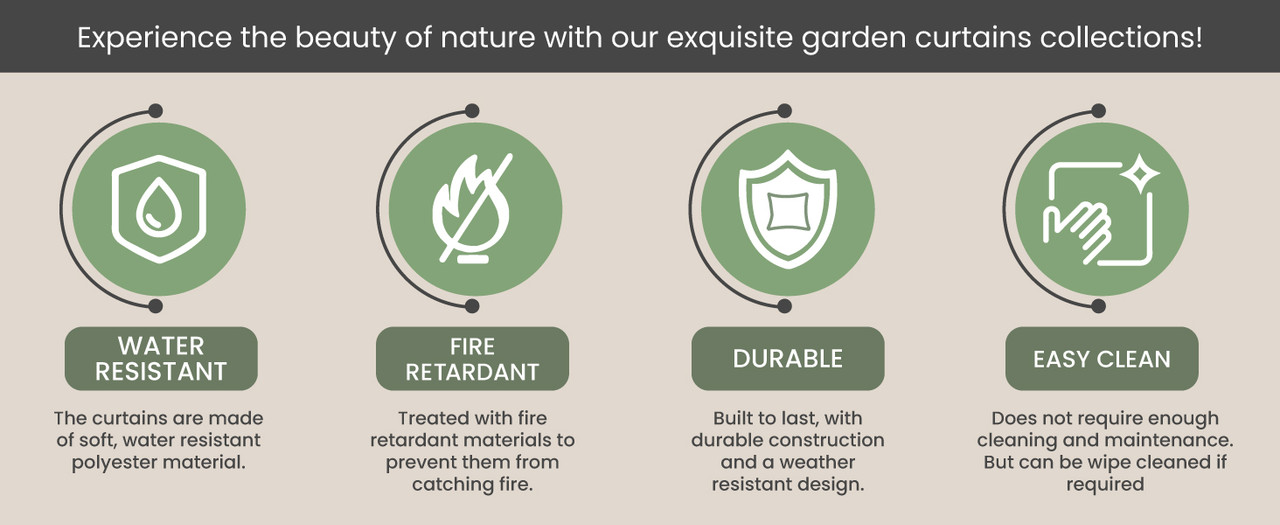 Experience the beauty of nature with our exquisite garden curtains collections!

WATER RESISTANT

The curtains are made of soft, water resistant polyester material.

FIRE RETARDANT

Treated with fire retardant materials to prevent them from catching fire.

DURABLE

Built to last, with durable construction and a weather resistant design.

EASY CLEAN

Does not require enough cleaning and maintenance. But can be wipe cleaned if required